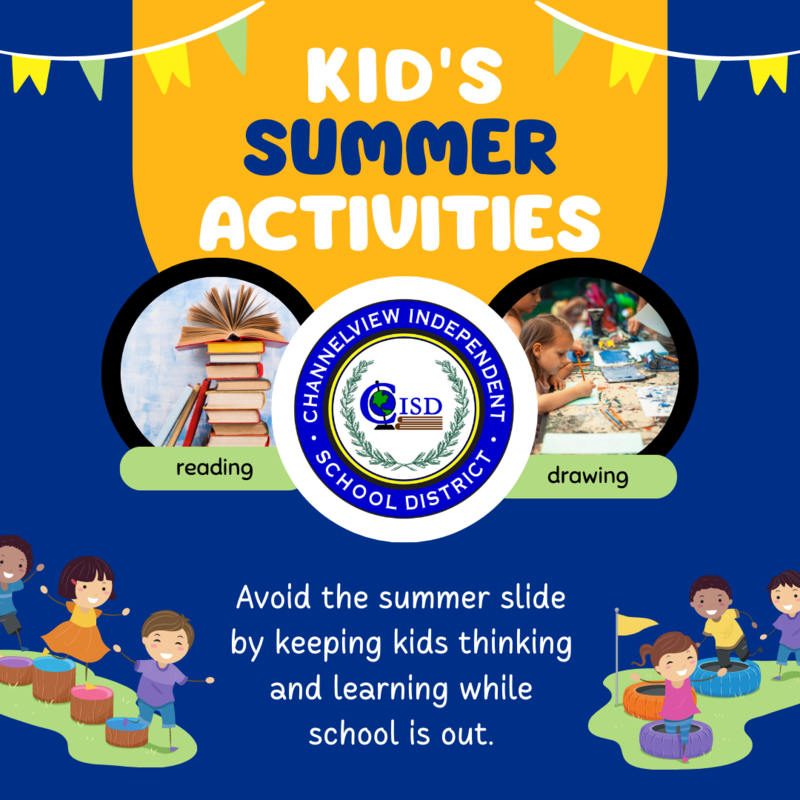 KID'S SUMMER ACTIVITIES

reading

CHANNELVIEW INDEPENDENT SCHOOL DISTRICT

CISD

drawing

Avoid the summer slide by keeping kids thinking and learning while school is out.